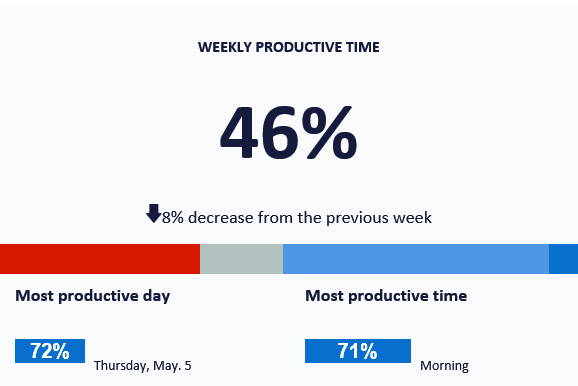 WEEKLY PRODUCTIVE TIME

46%

8% decrease from the previous week

Most productive day

72% Thursday, May. 5

Most productive time

71% Morning